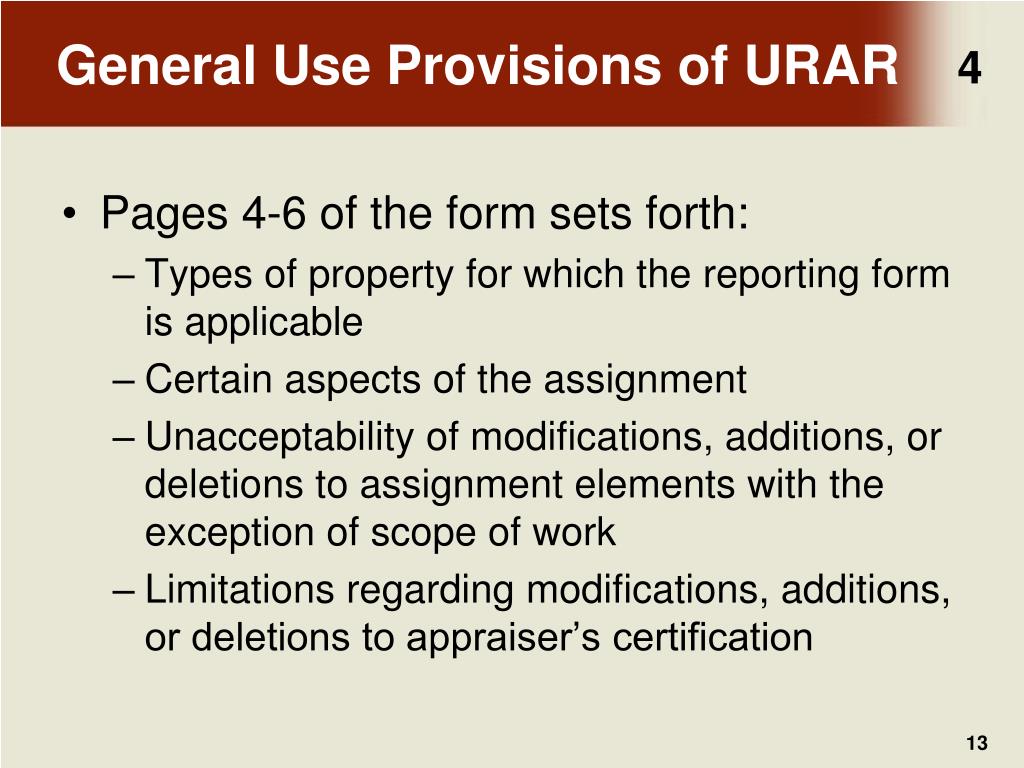 General Use Provisions of URAR

4

• Pages 4-6 of the form sets forth:
– Types of property for which the reporting form is applicable
– Certain aspects of the assignment
– Unacceptability of modifications, additions, or deletions to assignment elements with the exception of scope of work
– Limitations regarding modifications, additions, or deletions to appraiser’s certification

13